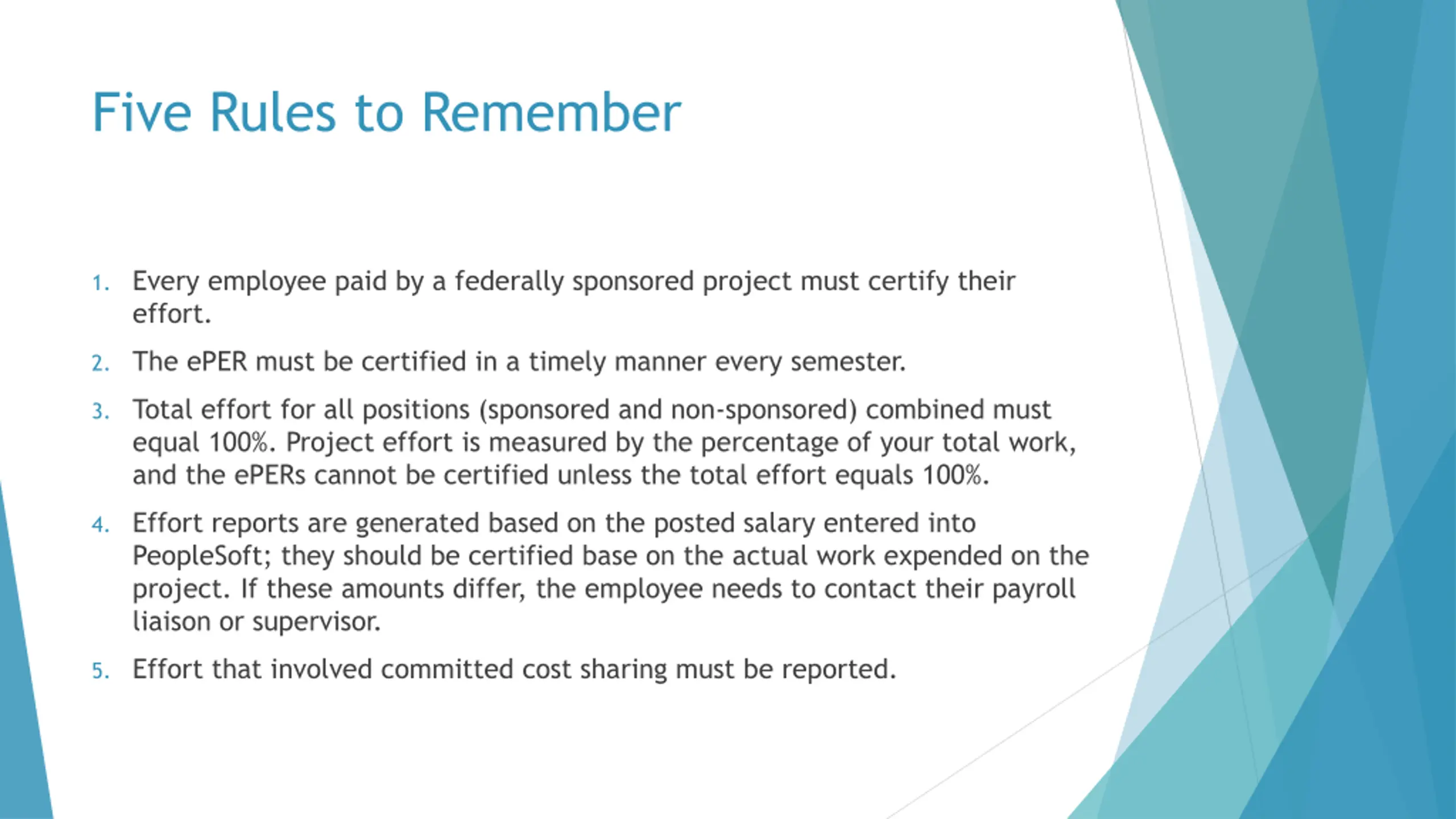 Five Rules to Remember

1. Every employee paid by a federally sponsored project must certify their effort.

2. The ePER must be certified in a timely manner every semester.

3. Total effort for all positions (sponsored and non-sponsored) combined must equal 100%. Project effort is measured by the percentage of your total work, and the ePERs cannot be certified unless the total effort equals 100%.

4. Effort reports are generated based on the posted salary entered into PeopleSoft; they should be certified base on the actual work expended on the project. If these amounts differ, the employee needs to contact their payroll liaison or supervisor.

5. Effort that involved committed cost sharing must be reported.